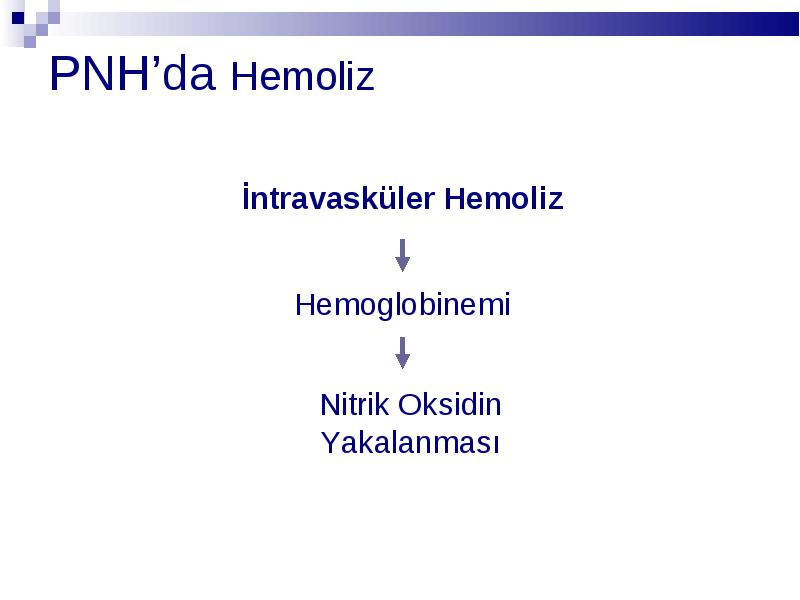 PNH’da Hemoliz

İntravasküler Hemoliz

Hemoglobinemi

Nitrik Oksidin Yakalanması